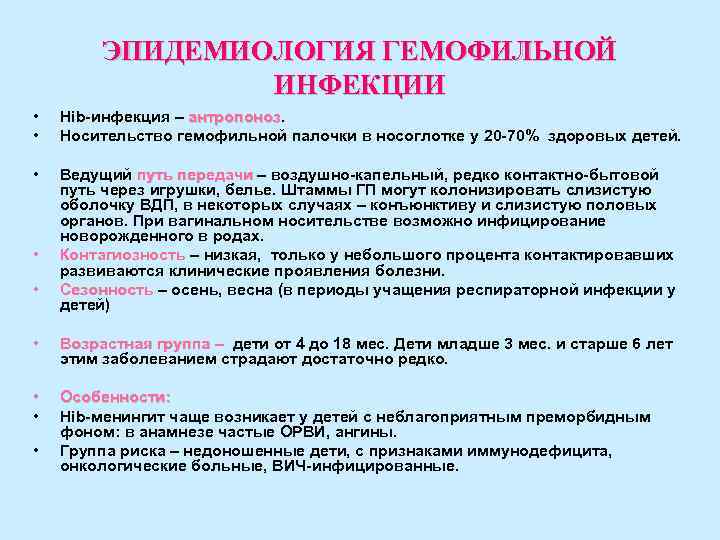 ЭПИДЕМИОЛОГИЯ ГЕМОФИЛЬНОЙ ИНФЕКЦИИ

• Hib-инфекция – антропоноз.
• Носительство гемофильной палочки в носоглотке у 20-70% здоровых детей.

• Ведущий путь передачи – воздушно-капельный, редко контактно-бытовой путь через игрушки, белье. Штаммы ГП могут колонизировать слизистую оболочку ВДП, в некоторых случаях – конъюнктиву и слизистую половых органов. При вагинальном носительстве возможно инфицирование новорожденного в родах.
• Контагиозность – низкая, только у небольшого процента контактировавших развиваются клинические проявления болезни.
• Сезонность – осень, весна (в периоды учащения респираторной инфекции у детей)

• Возрастная группа – дети от 4 до 18 мес. Дети младше 3 мес. и старше 6 лет этим заболеванием страдают достаточно редко.

• Особенности:
• Hib-менингит чаще возникает у детей с неблагоприятным преморбидным фоном: в анамнезе частые ОРВИ, ангины.
• Группа риска – недоношенные дети, с признаками иммунодефицита, онкологические больные, ВИЧ-инфицированные.